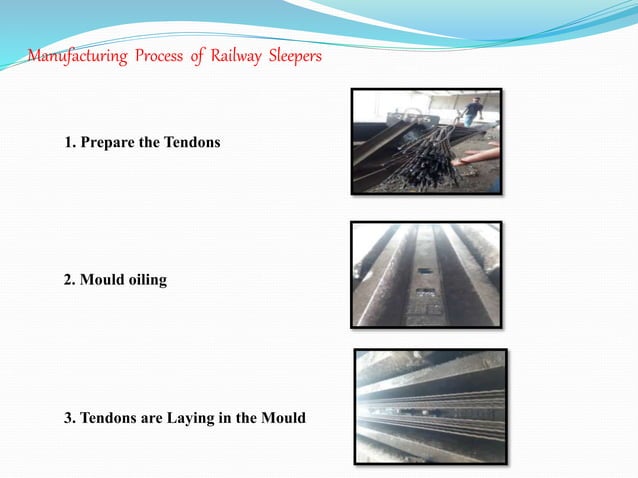 Manufacturing Process of Railway Sleepers

1. Prepare the Tendons

2. Mould oiling

3. Tendons are Laying in the Mould